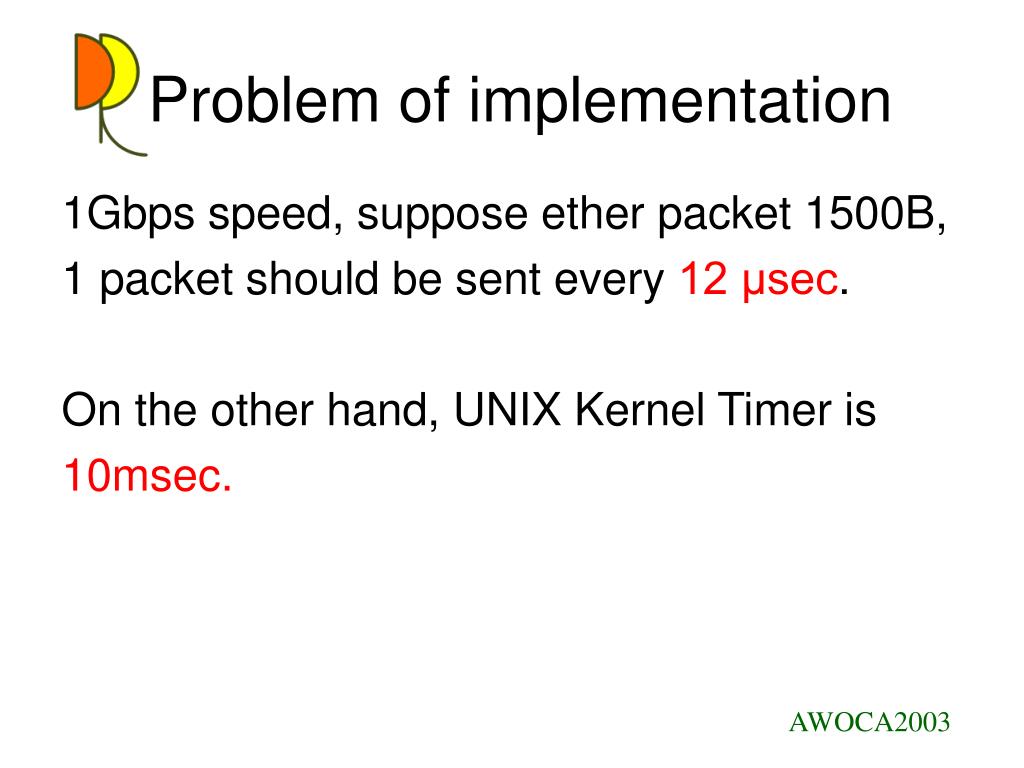 Problem of implementation

1Gbps speed, suppose ether packet 1500B, 1 packet should be sent every 12 μsec.

On the other hand, UNIX Kernel Timer is 10msec.

AWOCA2003